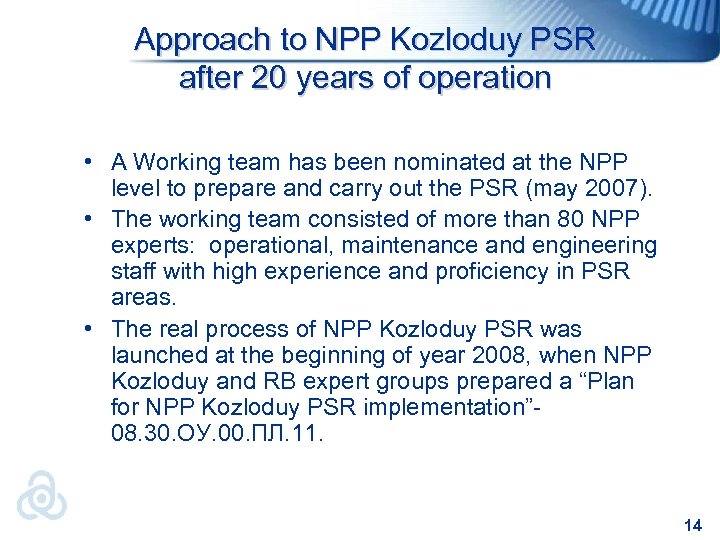 Approach to NPP Kozloduy PSR after 20 years of operation

• A Working team has been nominated at the NPP level to prepare and carry out the PSR (may 2007).

• The working team consisted of more than 80 NPP experts: operational, maintenance and engineering staff with high experience and proficiency in PSR areas.

• The real process of NPP Kozloduy PSR was launched at the beginning of year 2008, when NPP Kozloduy and RB expert groups prepared a “Plan for NPP Kozloduy PSR implementation”- 08.30.ОУ.00.ПЛ.11.

14